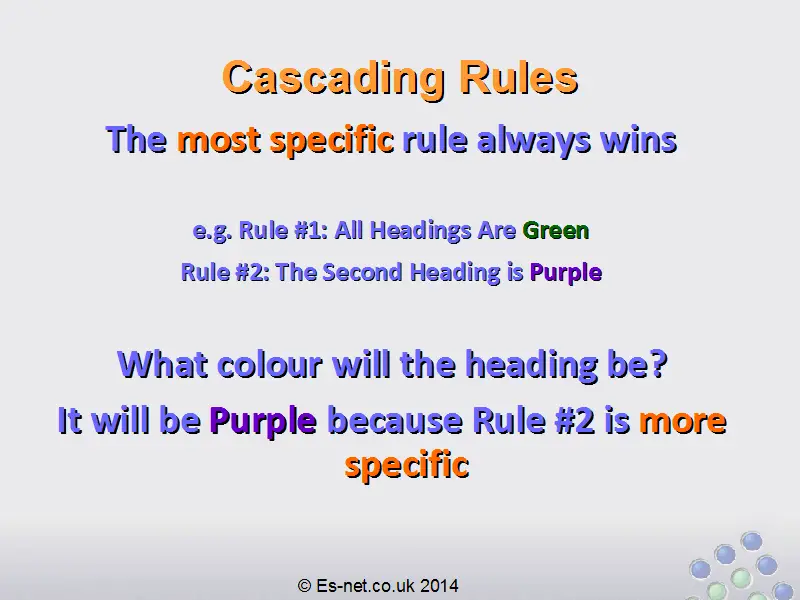 Cascading Rules

The most specific rule always wins

e.g. Rule #1: All Headings Are Green

Rule #2: The Second Heading is Purple

What colour will the heading be?

It will be Purple because Rule #2 is more specific

© Es-net.co.uk 2014